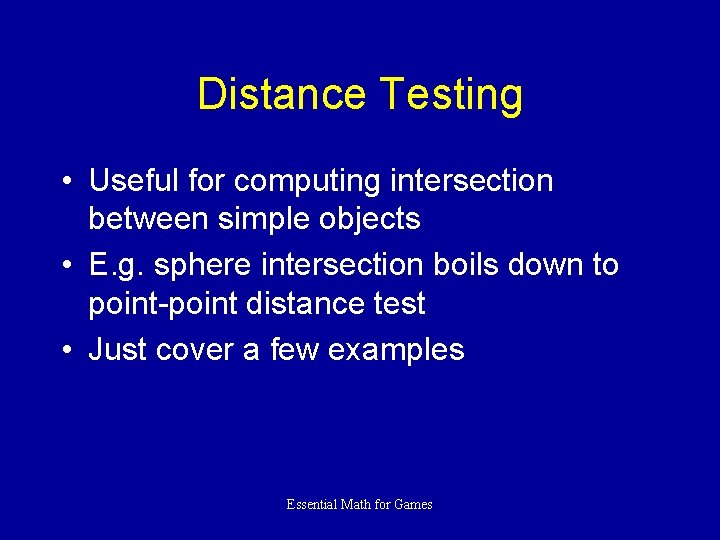 Distance Testing

• Useful for computing intersection between simple objects
• E.g. sphere intersection boils down to point-point distance test
• Just cover a few examples

Essential Math for Games